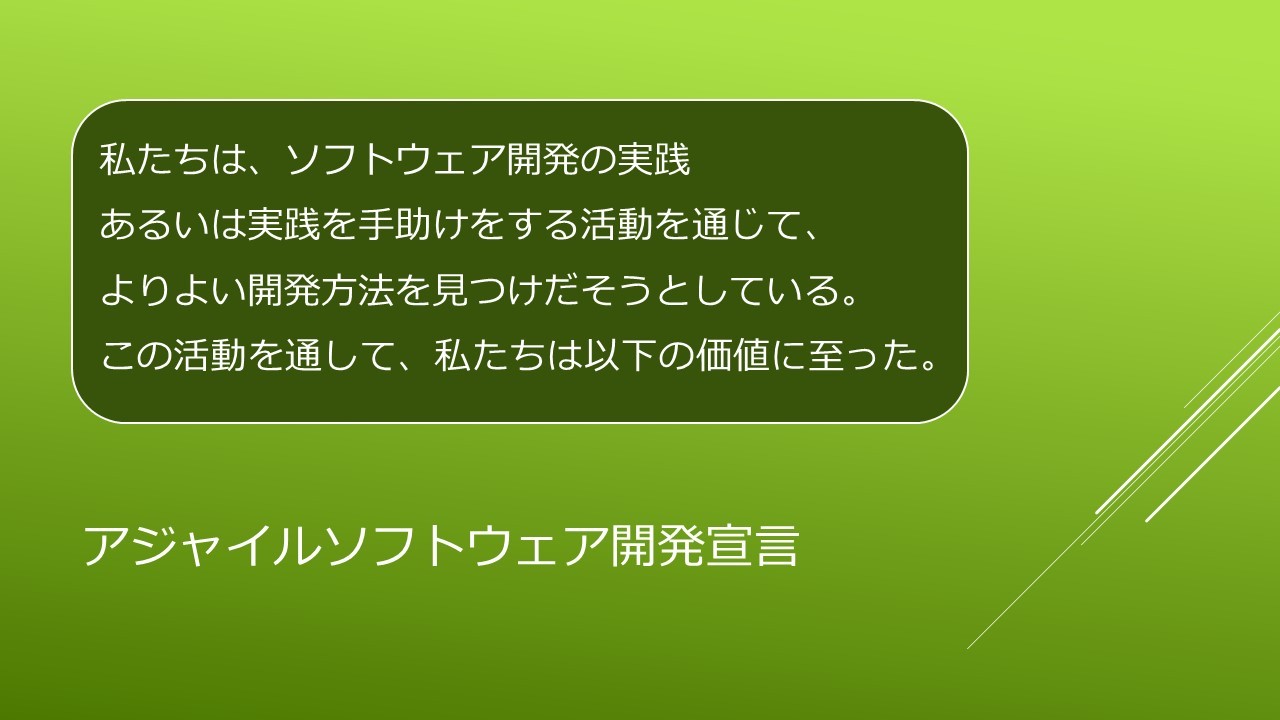 私たちは、ソフトウェア開発の実践
あるいは実践を手助けをする活動を通じて、
よりよい開発方法を見つけだそうとしている。
この活動を通して、私たちは以下の価値に至った。

アジャイルソフトウェア開発宣言